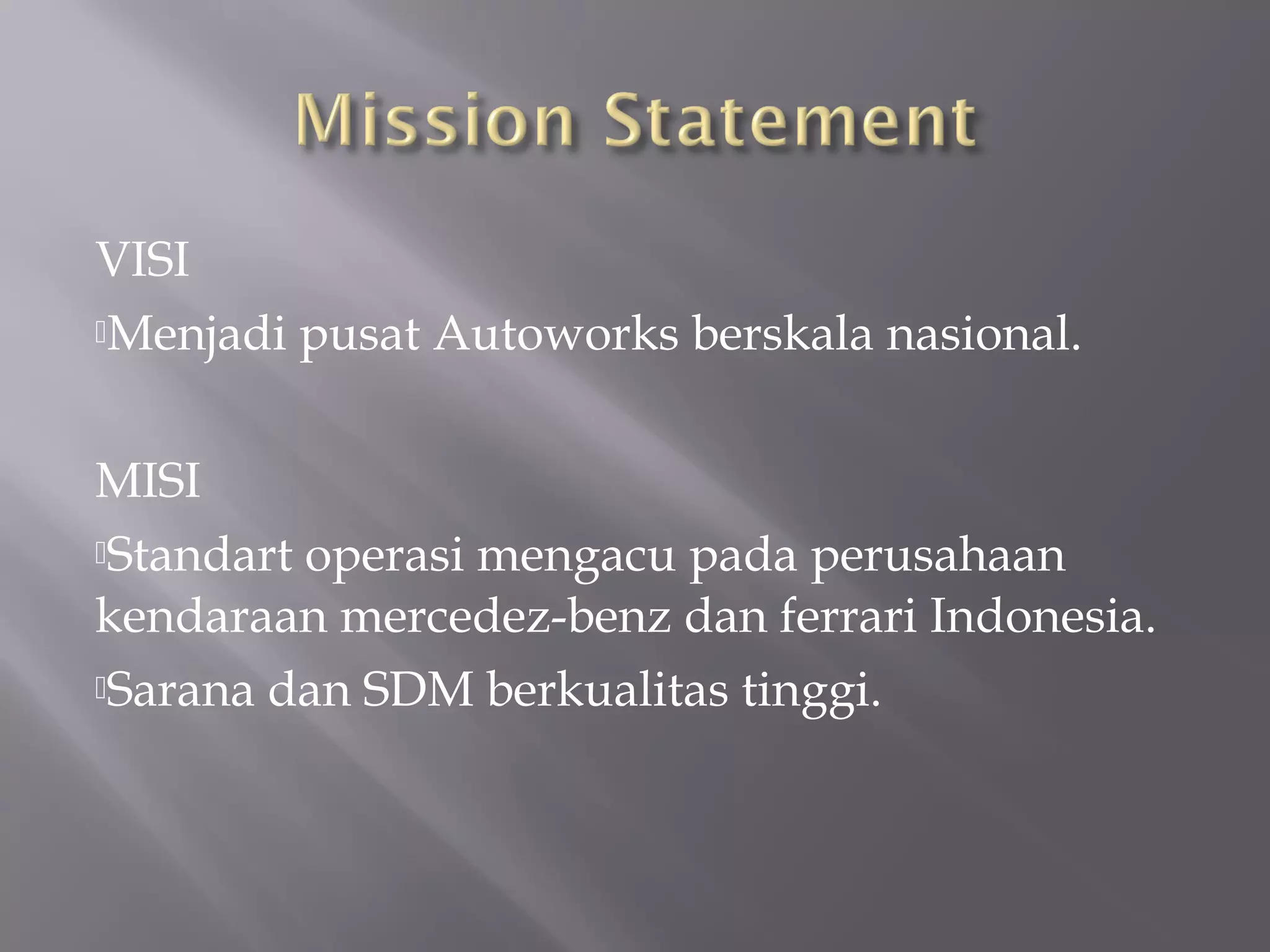 Mission Statement

VISI

Menjadi pusat Autoworks berskala nasional.

MISI

Standart operasi mengacu pada perusahaan kendaraan mercedez-benz dan ferrari Indonesia.

Sarana dan SDM berkualitas tinggi.